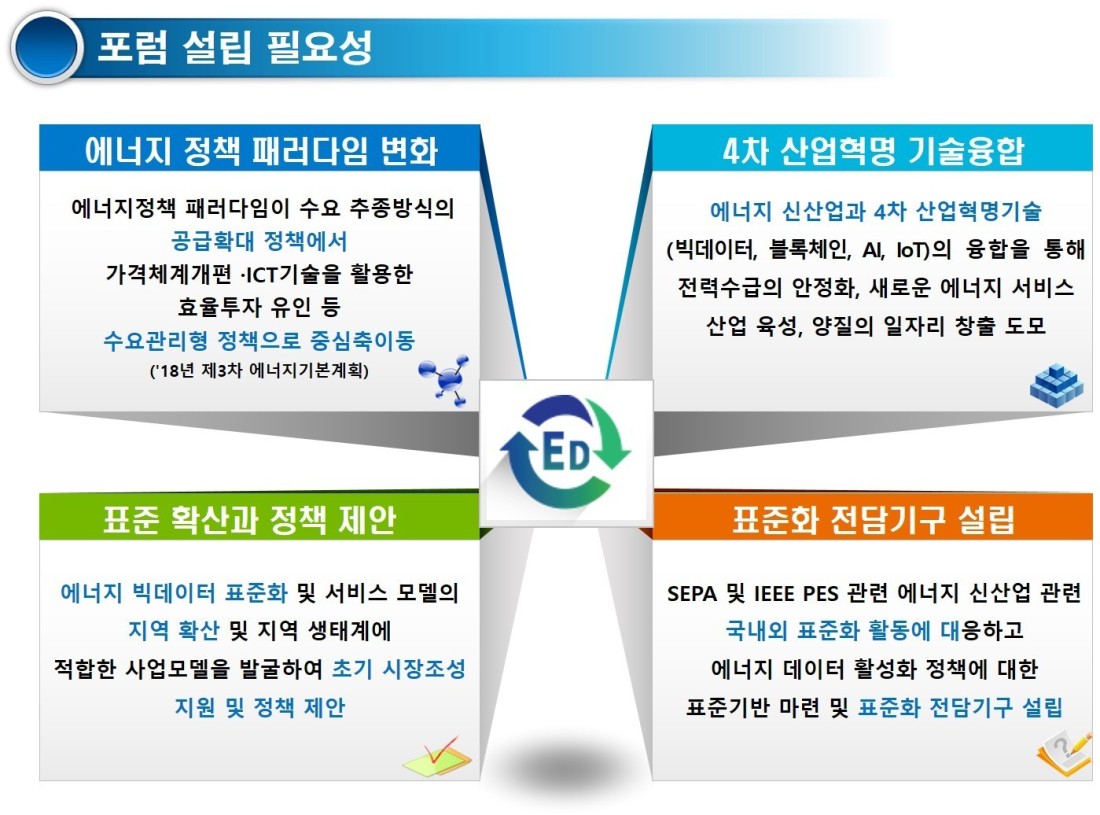 포럼 설립 필요성

에너지 정책 패러다임 변화

에너지정책 패러다임이 수요 추종방식의 공급확대 정책에서 가격체계개편 ·ICT기술을 활용한 효율투자 유인 등 수요관리형 정책으로 중심축이동

('18년 제3차 에너지기본계획)

4차 산업혁명 기술융합

에너지 신산업과 4차 산업혁명기술 (빅데이터, 블록체인, AI, IoT)의 융합을 통해 전력수급의 안정화, 새로운 에너지 서비스 산업 육성, 양질의 일자리 창출 도모

ED

표준 확산과 정책 제안

에너지 빅데이터 표준화 및 서비스 모델의 지역 확산 및 지역 생태계에 적합한 사업모델을 발굴하여 초기 시장조성 지원 및 정책 제안

표준화 전담기구 설립

SEPA 및 IEEE PES 관련 에너지 신산업 관련 국내외 표준화 활동에 대응하고 에너지 데이터 활성화 정책에 대한 표준기반 마련 및 표준화 전담기구 설립